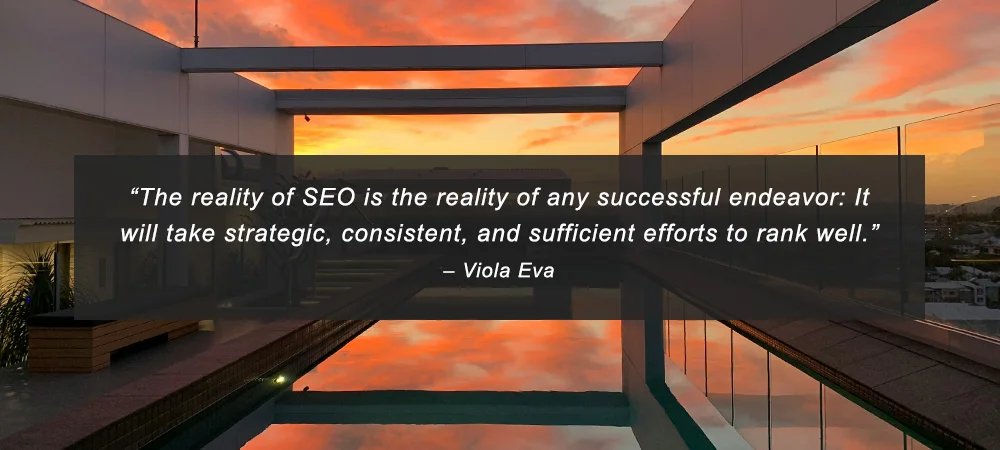 “The reality of SEO is the reality of any successful endeavor: It will take strategic, consistent, and sufficient efforts to rank well.”
– Viola Eva